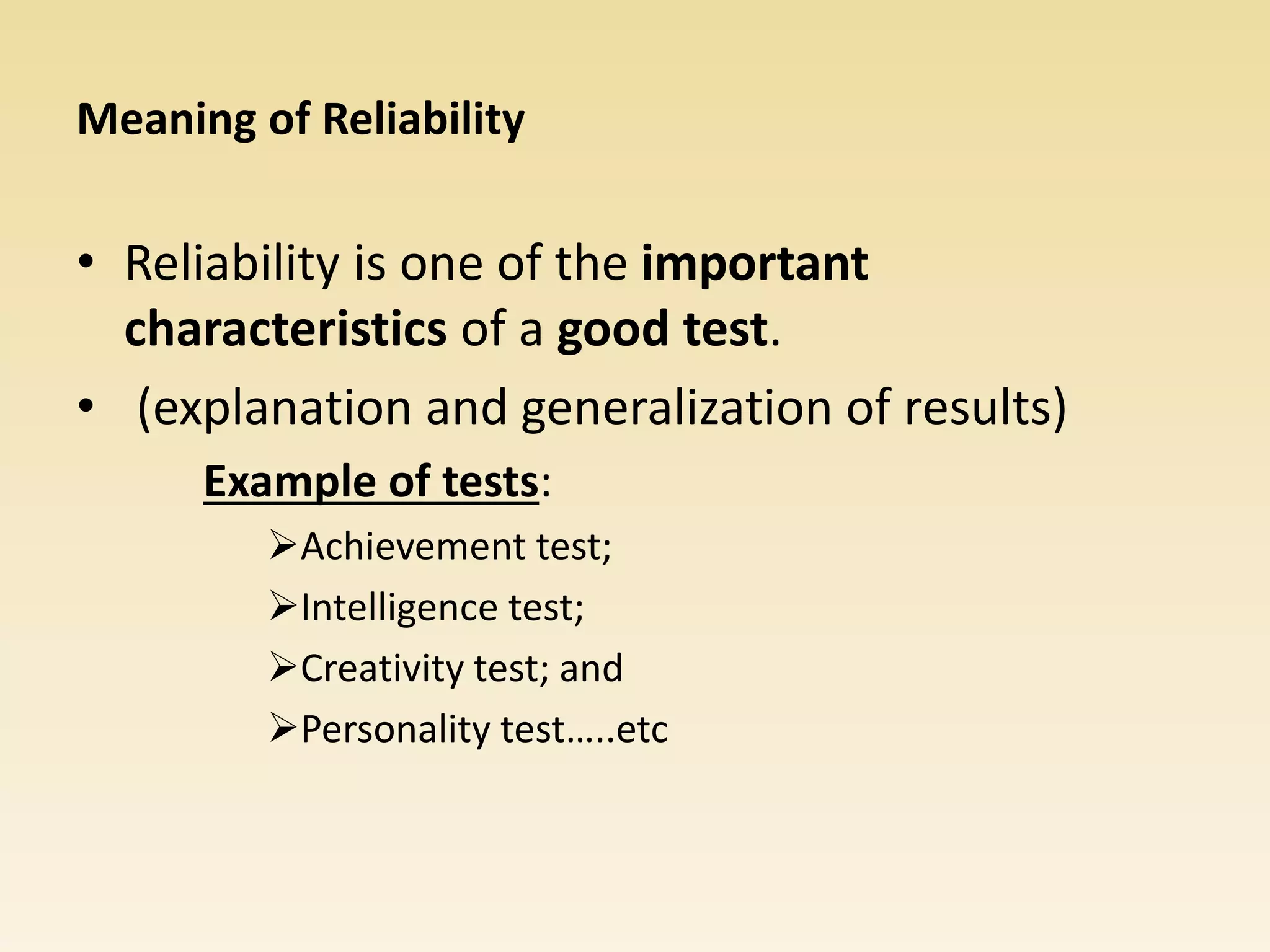 Meaning of Reliability

• Reliability is one of the important characteristics of a good test.

• (explanation and generalization of results)

Example of tests:

➢Achievement test;

➢Intelligence test;

➢Creativity test; and

➢Personality test…..etc